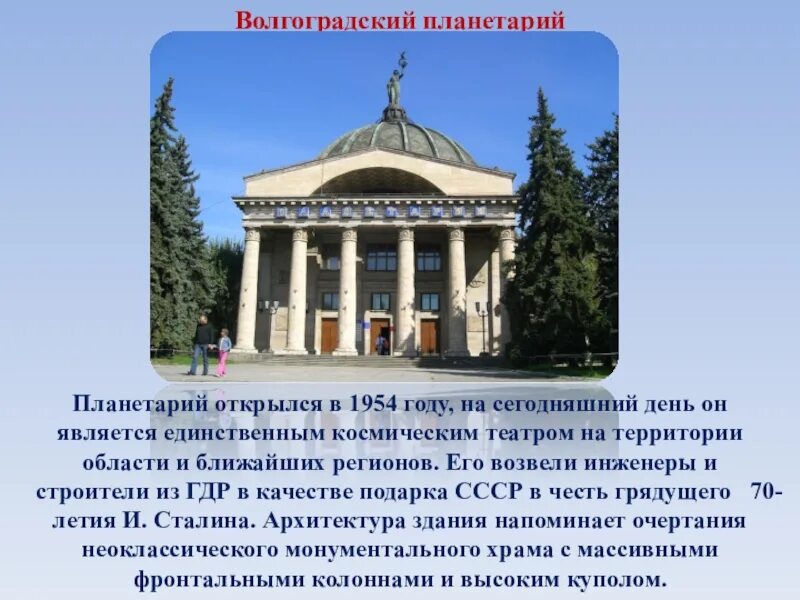 Волгоградский планетарий

Планетарий открылся в 1954 году, на сегодняшний день он является единственным космическим театром на территории области и ближайших регионов. Его возвели инженеры и строители из ГДР в качестве подарка СССР в честь грядущего 70-летия И. Сталина. Архитектура здания напоминает очертания неоклассического монументального храма с массивными фронтальными колоннами и высоким куполом.